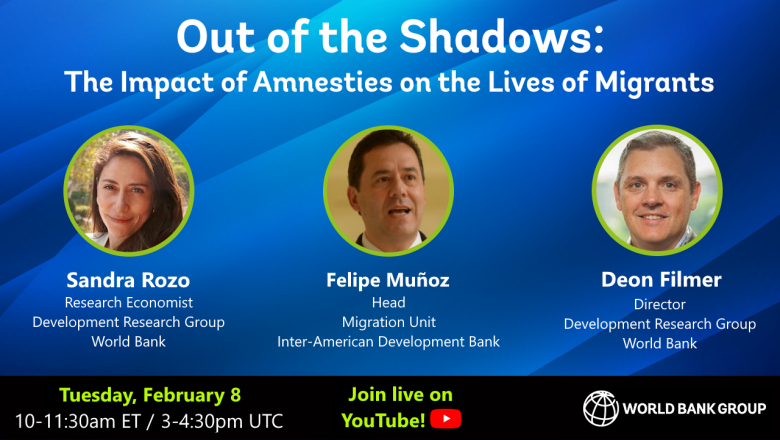 Out of the Shadows:
The Impact of Amnesties on the Lives of Migrants

Sandra Rozo
Research Economist
Development Research Group
World Bank

Felipe Muñoz
Head
Migration Unit
Inter-American Development Bank

Deon Filmer
Director
Development Research Group
World Bank

Tuesday, February 8
10-11:30am ET / 3-4:30pm UTC

Join live on
YouTube!

WORLD BANK GROUP